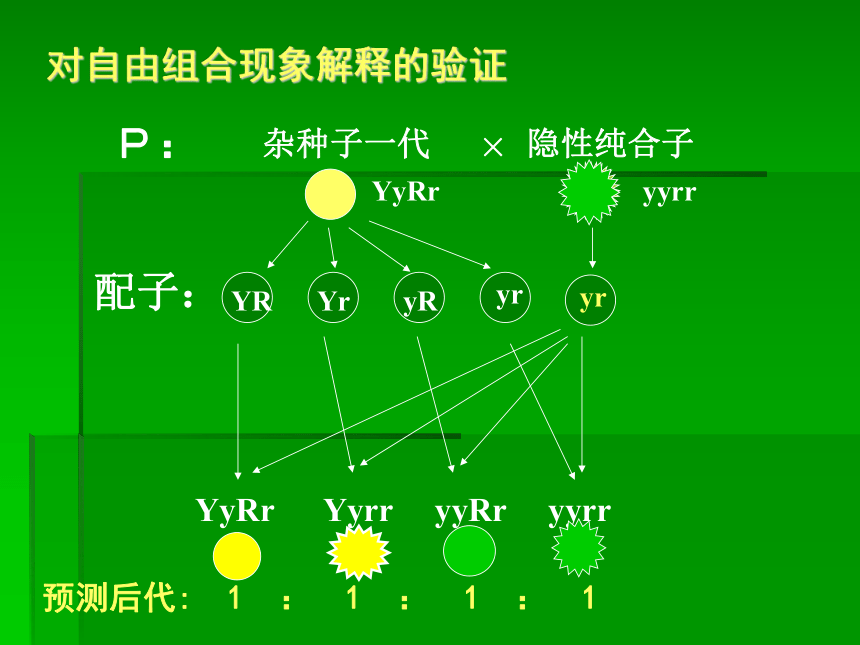 对自由组合现象解释的验证

P： 杂种子一代 × 隐性纯合子

YyRr yyrr

配子： YR Yr yR yr yr

YyRr Yyrr yyRr yyrr

预测后代： 1 ： 1 ： 1 ： 1